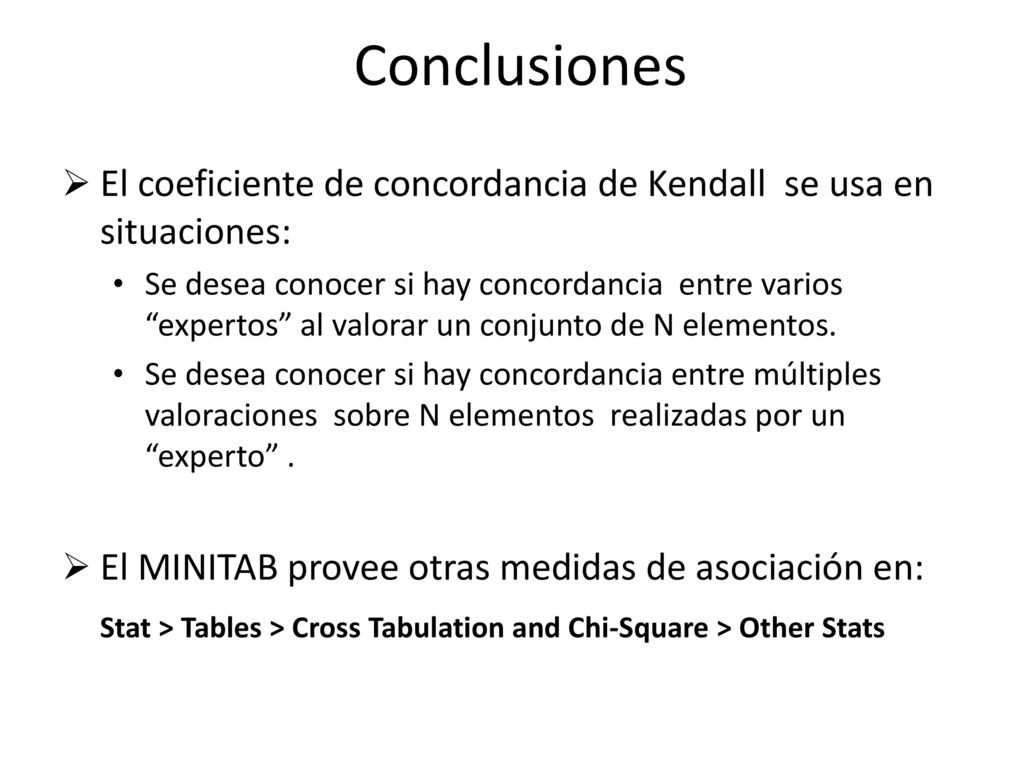 Conclusiones

➢ El coeficiente de concordancia de Kendall se usa en situaciones:

• Se desea conocer si hay concordancia entre varios “expertos” al valorar un conjunto de N elementos.

• Se desea conocer si hay concordancia entre múltiples valoraciones sobre N elementos realizadas por un “experto” .

➢ El MINITAB provee otras medidas de asociación en:

Stat > Tables > Cross Tabulation and Chi-Square > Other Stats